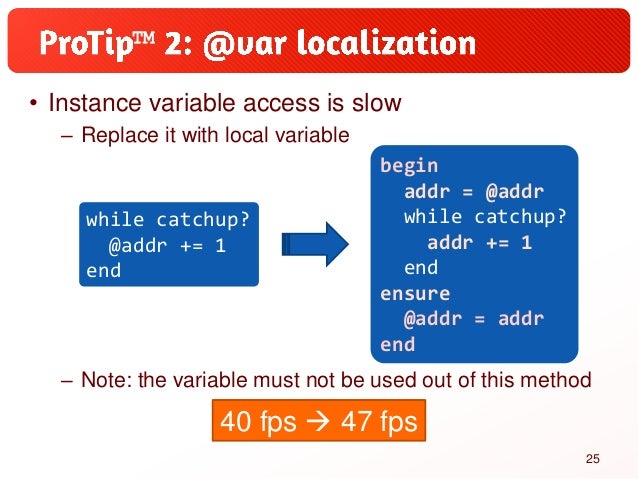 ProTip™ 2: @var localization

• Instance variable access is slow
– Replace it with local variable

while catchup?
  @addr += 1
end

begin
  addr = @addr
  while catchup?
    addr += 1
  end
ensure
  @addr = addr
end

– Note: the variable must not be used out of this method

40 fps → 47 fps

25